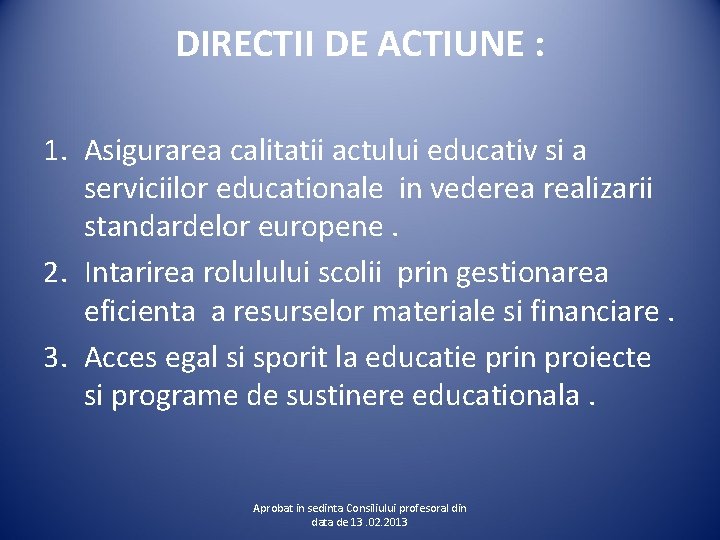 DIRECTII DE ACTIUNE :

1. Asigurarea calitatii actului educativ si a serviciilor educationale in vederea realizarii standardelor europene .
2. Intarirea rolulului scolii prin gestionarea eficienta a resurselor materiale si financiare .
3. Acces egal si sporit la educatie prin proiecte si programe de sustinere educationala .

Aprobat in sedinta Consiliului profesoral din data de 13 .02.2013